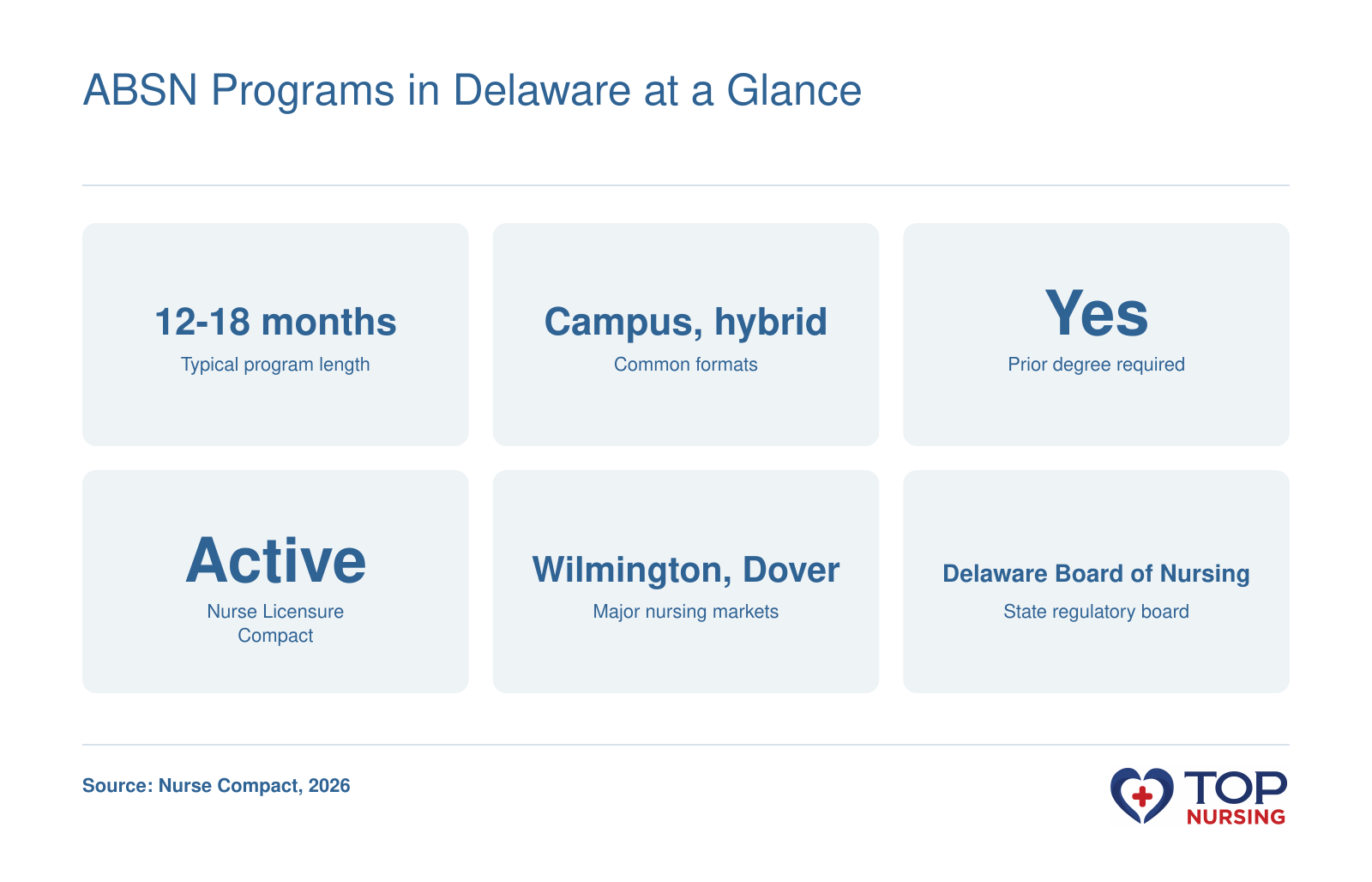 ABSN Programs in Delaware at a Glance

12-18 months
Typical program length

Campus, hybrid
Common formats

Yes
Prior degree required

Active
Nurse Licensure Compact

Wilmington, Dover
Major nursing markets

Delaware Board of Nursing
State regulatory board

Source: Nurse Compact, 2026

TOP NURSING